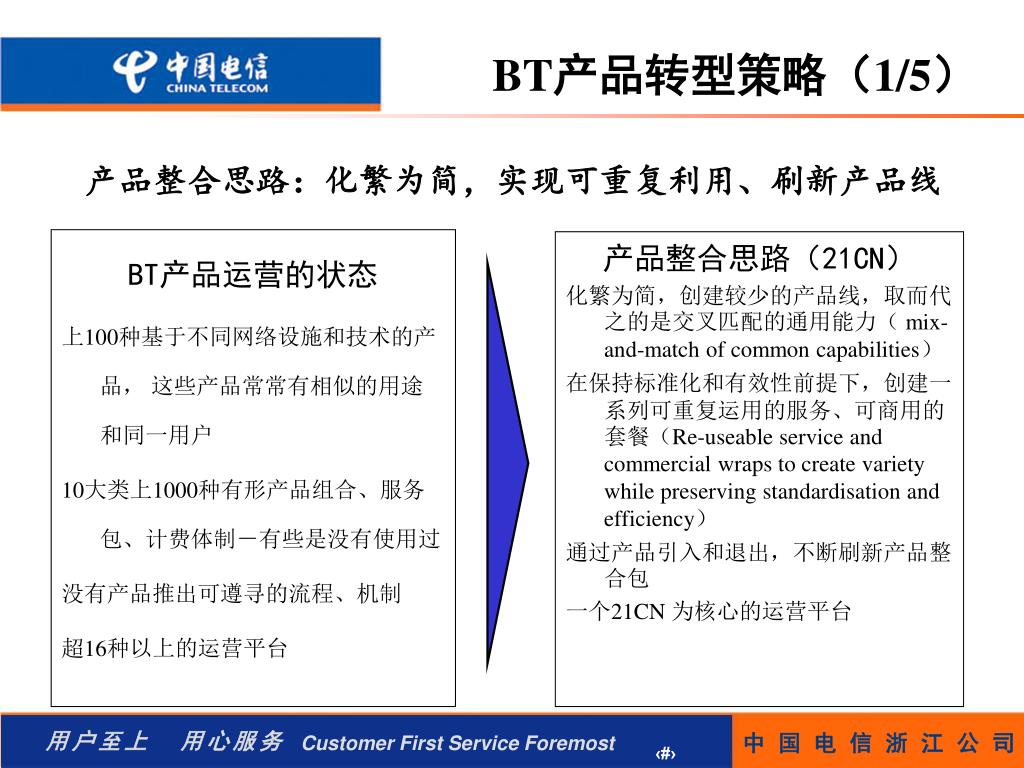 中国电信
CHINA TELECOM

BT产品转型策略（1/5）

产品整合思路：化繁为简，实现可重复利用、刷新产品线

BT产品运营的状态

上100种基于不同网络设施和技术的产品， 这些产品常常有相似的用途和同一用户

10大类上1000种有形产品组合、服务包、计费体制－有些是没有使用过

没有产品推出可遵寻的流程、机制

超16种以上的运营平台

产品整合思路（21CN）

化繁为简，创建较少的产品线，取而代之的是交叉匹配的通用能力（ mix-and-match of common capabilities）

在保持标准化和有效性前提下，创建一系列可重复运用的服务、可商用的套餐（Re-useable service and commercial wraps to create variety while preserving standardisation and efficiency）

通过产品引入和退出，不断刷新产品整合包

一个21CN 为核心的运营平台

用户至上 用心服务 Customer First Service Foremost ‹#› 中 国 电 信 浙 江 公 司